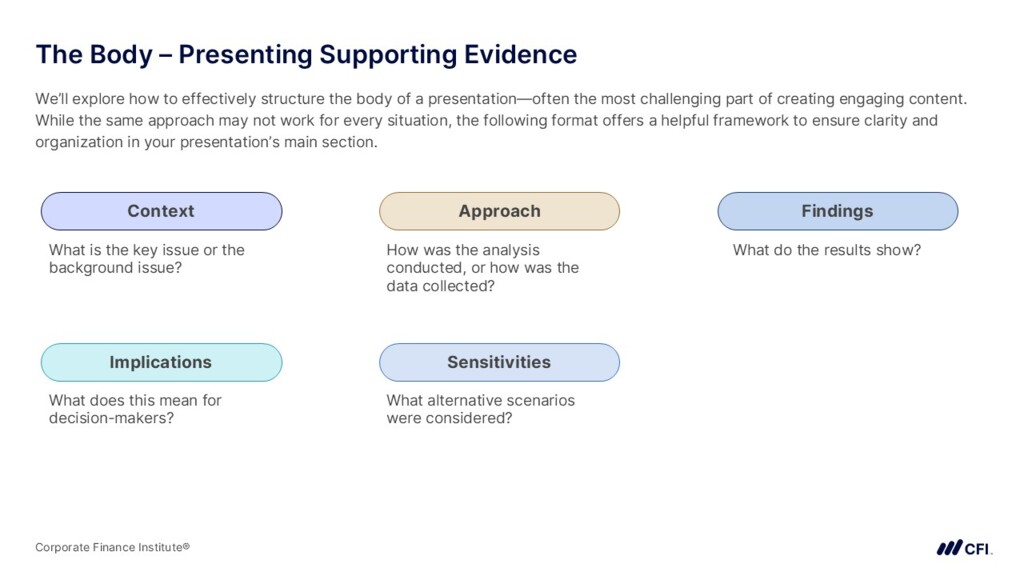 The Body – Presenting Supporting Evidence

We'll explore how to effectively structure the body of a presentation—often the most challenging part of creating engaging content. While the same approach may not work for every situation, the following format offers a helpful framework to ensure clarity and organization in your presentation's main section.

Context

What is the key issue or the background issue?

Approach

How was the analysis conducted, or how was the data collected?

Findings

What do the results show?

Implications

What does this mean for decision-makers?

Sensitivities

What alternative scenarios were considered?

Corporate Finance Institute®

CFI.